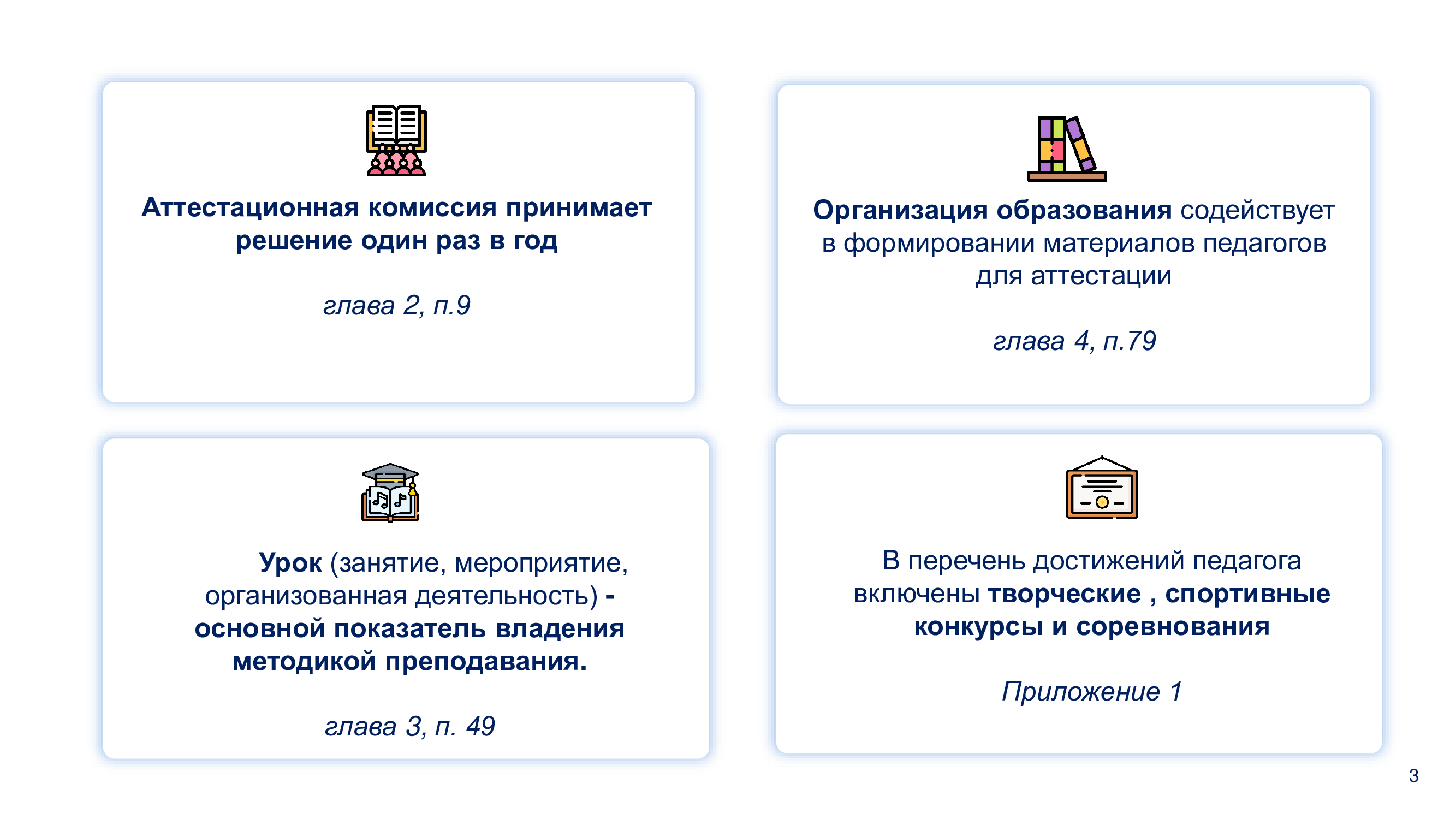 Аттестационная комиссия принимает решение один раз в год

глава 2, п.9

Организация образования содействует в формировании материалов педагогов для аттестации

глава 4, п.79

Урок (занятие, мероприятие, организованная деятельность) - основной показатель владения методикой преподавания.

глава 3, п. 49

В перечень достижений педагога включены творческие , спортивные конкурсы и соревнования

Приложение 1

3